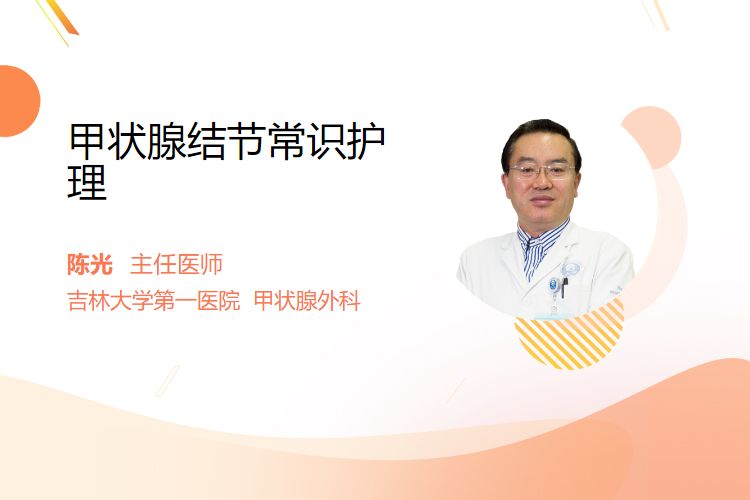 甲状腺结节常识护理

陈光 主任医师
吉林大学第一医院 甲状腺外科